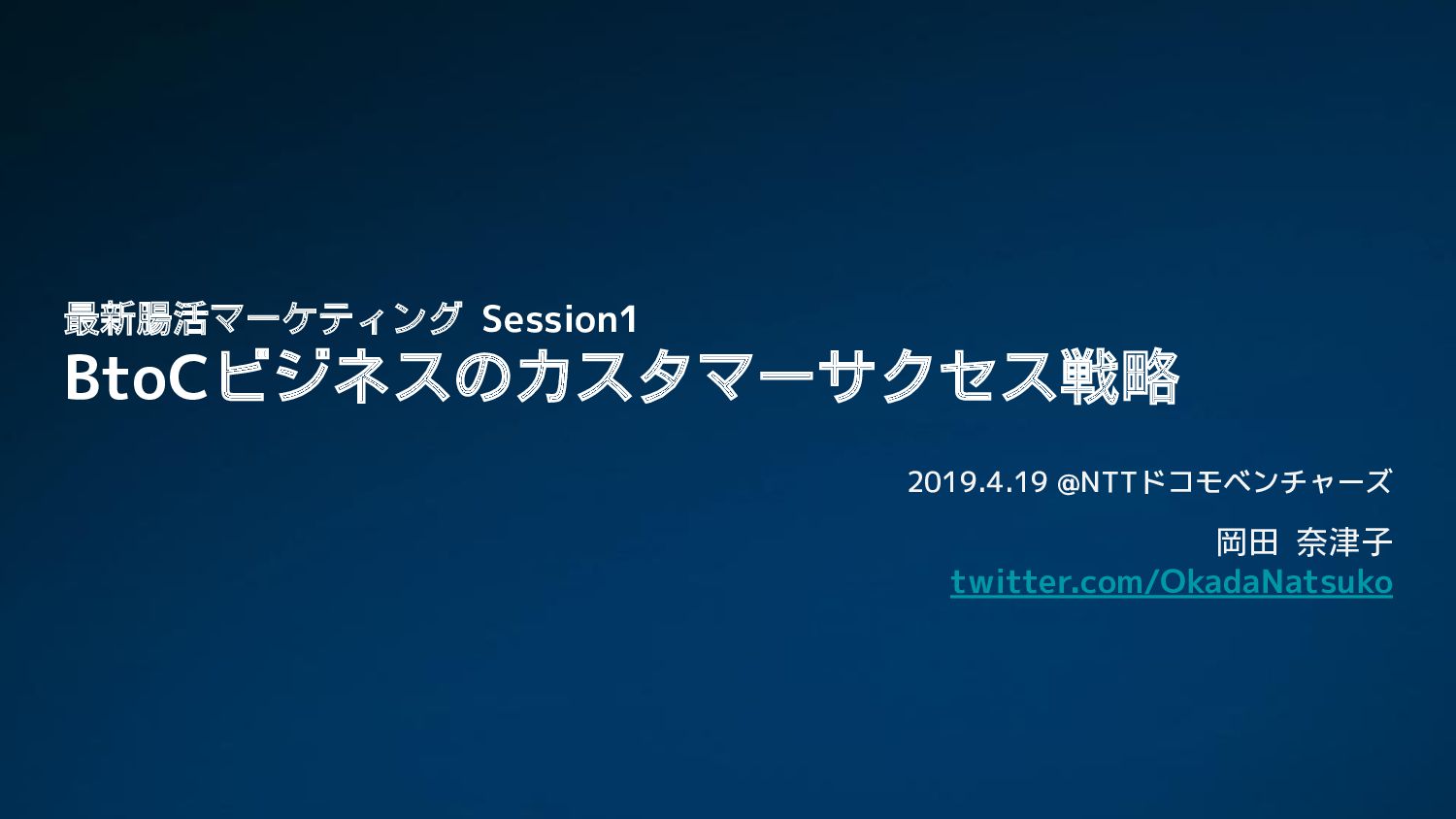 最新腸活マーケティング Session1
BtoCビジネスのカスタマーサクセス戦略

2019.4.19 @NTTドコモベンチャーズ

岡田 奈津子
twitter.com/OkadaNatsuko